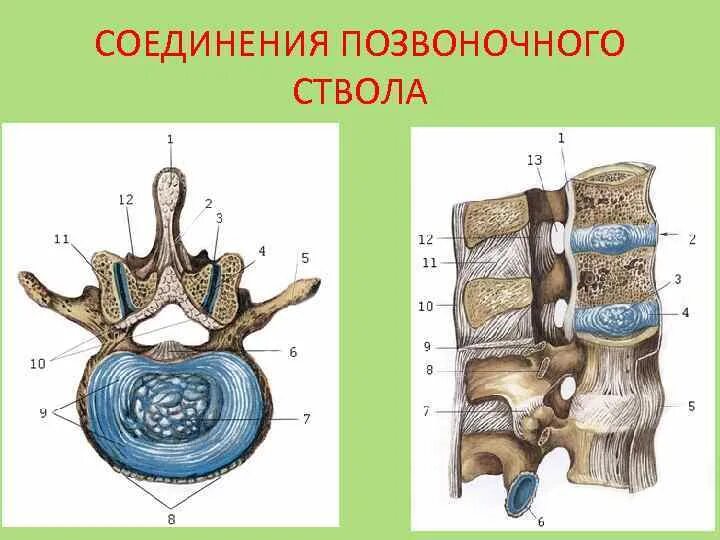 СОЕДИНЕНИЯ ПОЗВОНОЧНОГО СТВОЛА

1
12
2
3
11
4
5
10
6
9
7
8

1
13
12
2
11
3
10
4
9
8
7
5
6